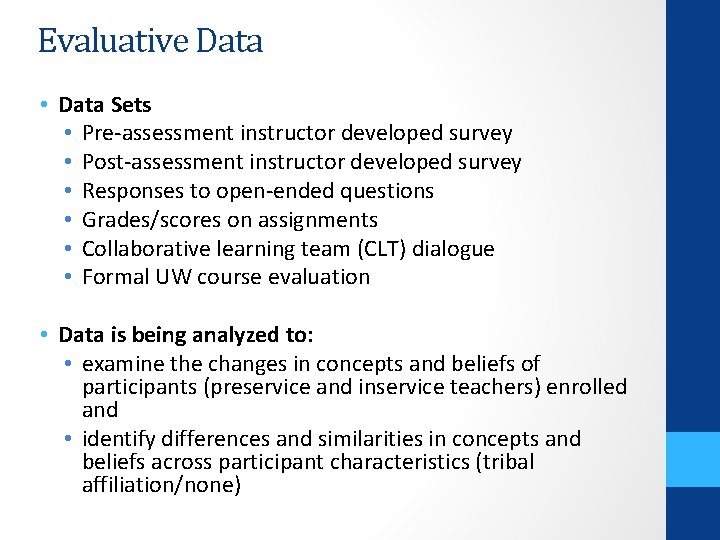 Evaluative Data

• Data Sets
  • Pre-assessment instructor developed survey
  • Post-assessment instructor developed survey
  • Responses to open-ended questions
  • Grades/scores on assignments
  • Collaborative learning team (CLT) dialogue
  • Formal UW course evaluation

• Data is being analyzed to:
  • examine the changes in concepts and beliefs of participants (preservice and inservice teachers) enrolled and
  • identify differences and similarities in concepts and beliefs across participant characteristics (tribal affiliation/none)